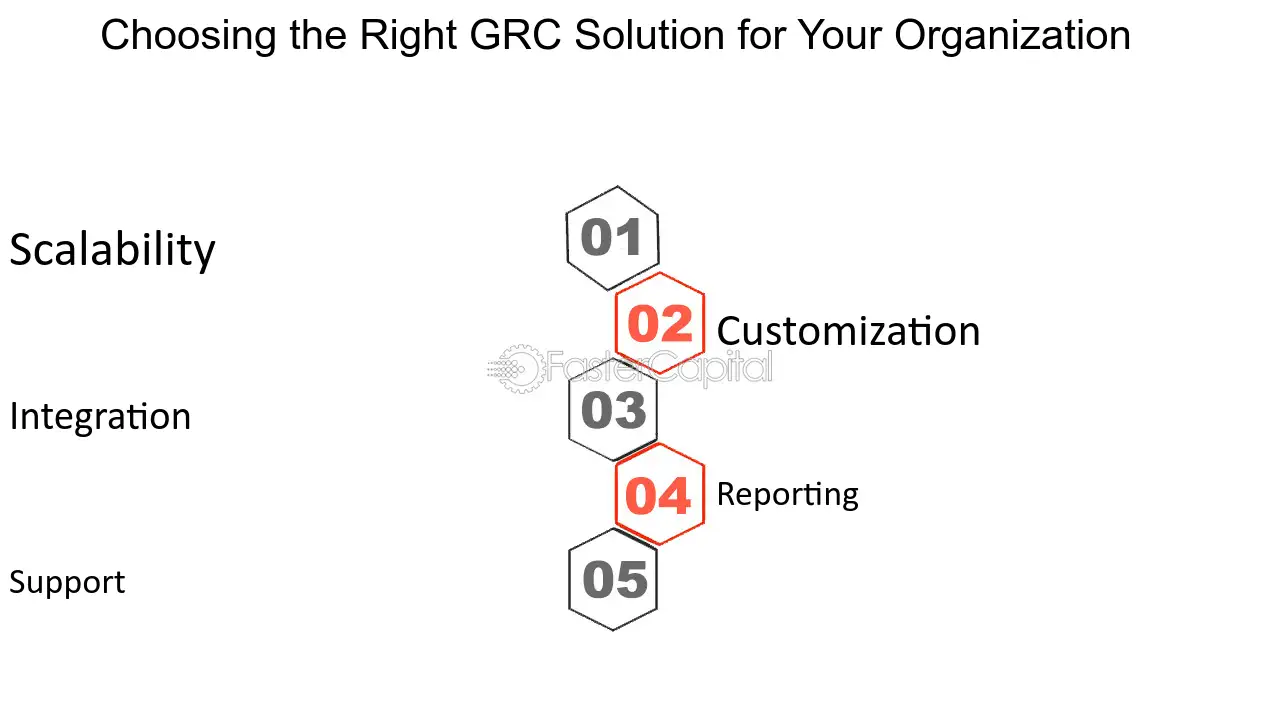 Choosing the Right GRC Solution for Your Organization

Scalability

01

02

Customization

FasterCapital

Integration

03

04

Reporting

Support

05